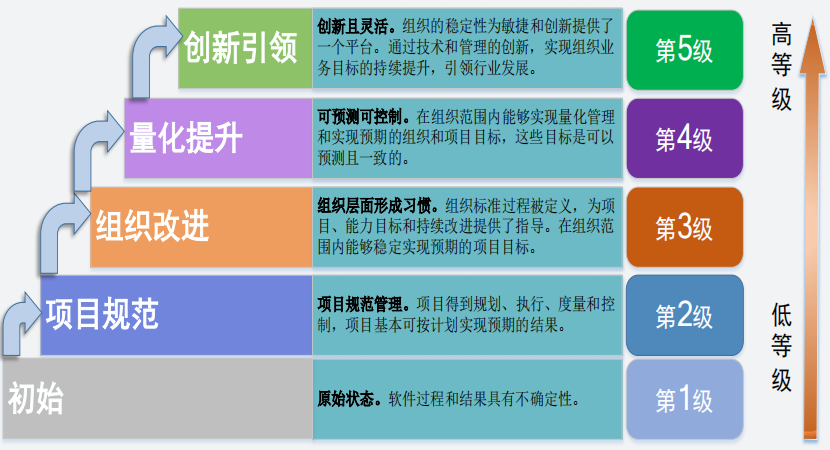 创新引领

创新且灵活。组织的稳定性为敏捷和创新提供了一个平台。通过技术和管理的创新，实现组织业务目标的持续提升，引领行业发展。

第5级

量化提升

可预测可控制。在组织范围内能够实现量化管理和实现预期的组织和项目目标，这些目标是可以预测且一致的。

第4级

组织改进

组织层面形成习惯。组织标准过程被定义，为项目、能力目标和持续改进提供了指导。在组织范围内能够稳定实现预期的项目目标。

第3级

项目规范

项目规范管理。项目得到规划、执行、度量和控制，项目基本可按计划实现预期的结果。

第2级

初始

原始状态。软件过程和结果具有不确定性。

第1级

高等级

低等级